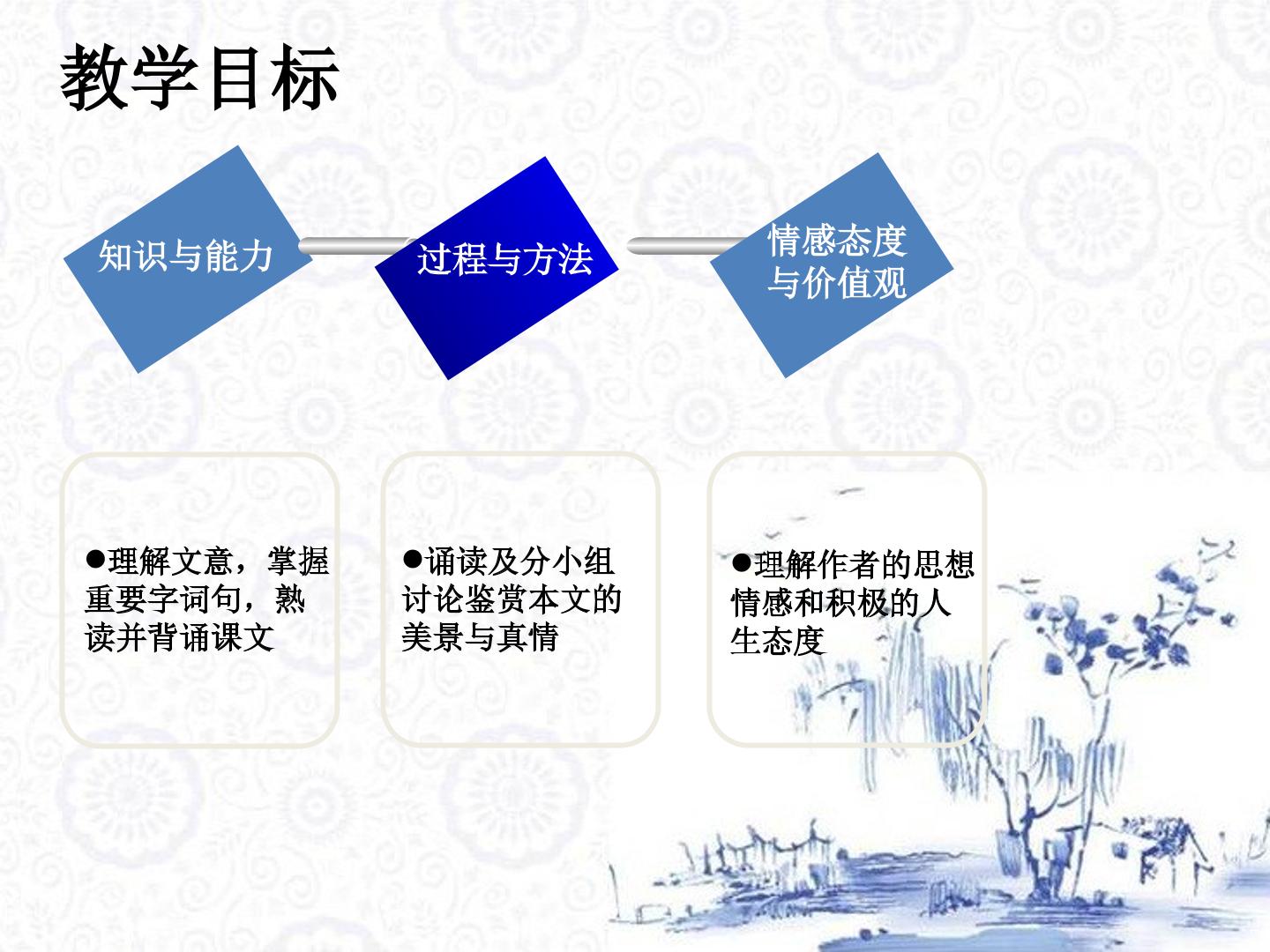 教学目标

知识与能力

过程与方法

情感态度与价值观

• 理解文意，掌握重要字词句，熟读并背诵课文

• 诵读及分小组讨论鉴赏本文的美景与真情

• 理解作者的思想情感和积极的人生态度